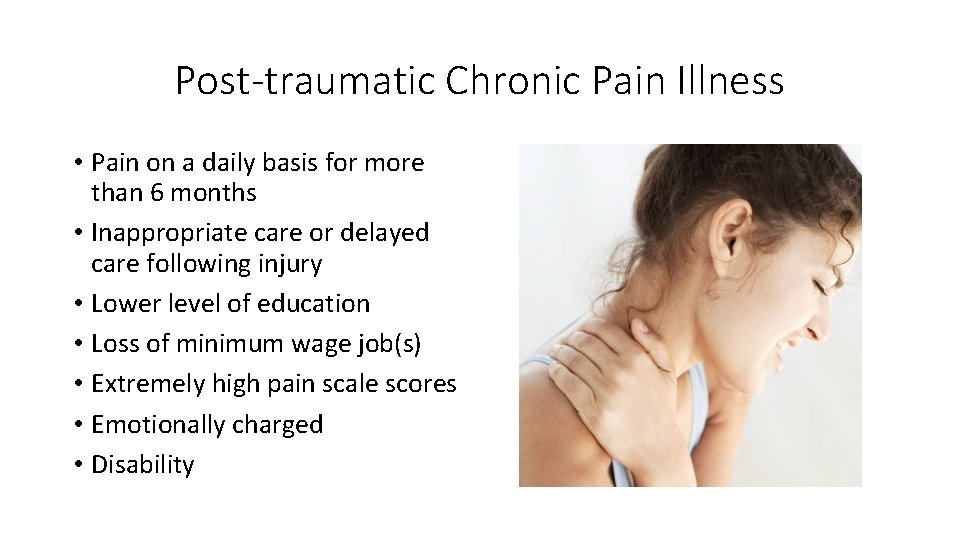 Post-traumatic Chronic Pain Illness

• Pain on a daily basis for more than 6 months
• Inappropriate care or delayed care following injury
• Lower level of education
• Loss of minimum wage job(s)
• Extremely high pain scale scores
• Emotionally charged
• Disability